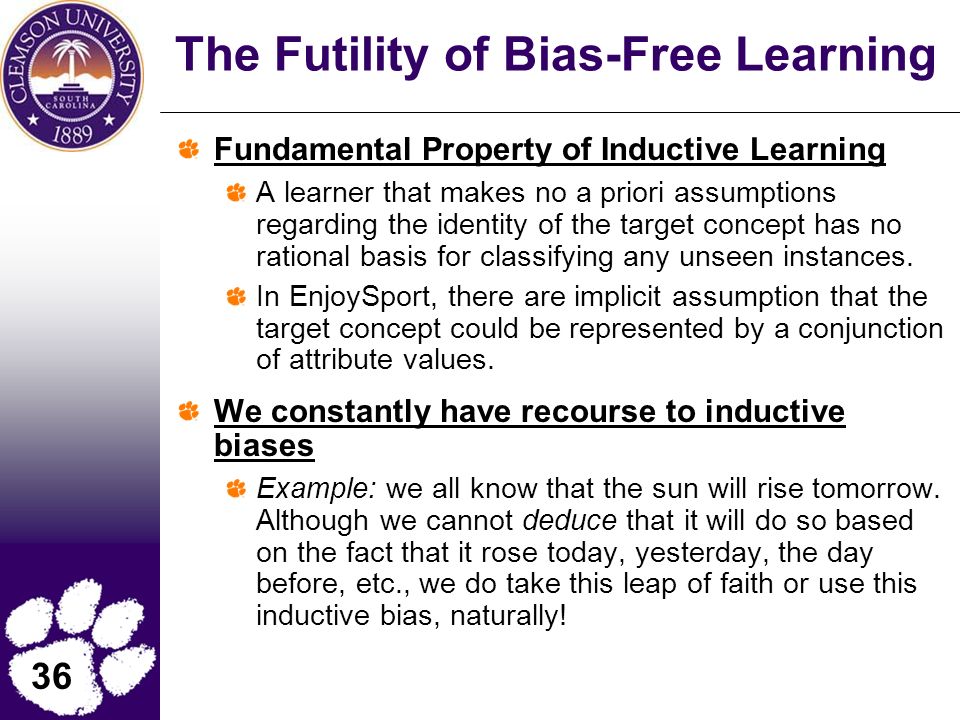 CLEMSON UNIVERSITY
SOUTH CAROLINA
1889

The Futility of Bias-Free Learning

Fundamental Property of Inductive Learning

A learner that makes no a priori assumptions regarding the identity of the target concept has no rational basis for classifying any unseen instances.

In EnjoySport, there are implicit assumption that the target concept could be represented by a conjunction of attribute values.

We constantly have recourse to inductive biases

Example: we all know that the sun will rise tomorrow. Although we cannot deduce that it will do so based on the fact that it rose today, yesterday, the day before, etc., we do take this leap of faith or use this inductive bias, naturally!

36